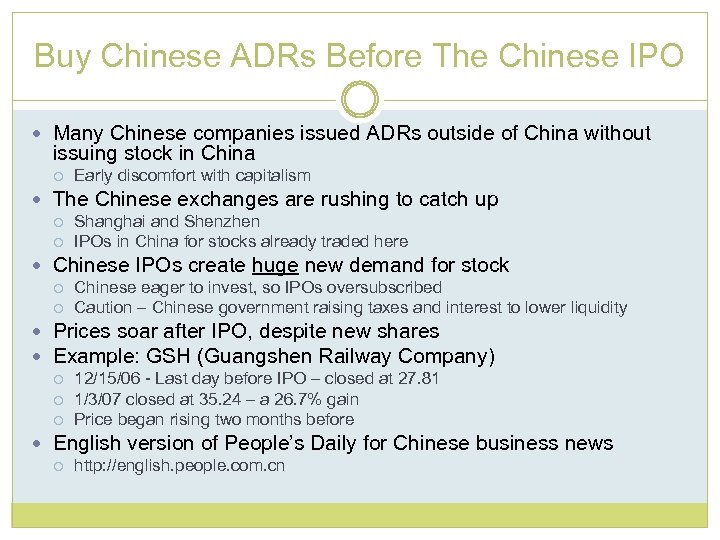 Buy Chinese ADRs Before The Chinese IPO

- Many Chinese companies issued ADRs outside of China without issuing stock in China
  - Early discomfort with capitalism
- The Chinese exchanges are rushing to catch up
  - Shanghai and Shenzhen
  - IPOs in China for stocks already traded here
- Chinese IPOs create huge new demand for stock
  - Chinese eager to invest, so IPOs oversubscribed
  - Caution – Chinese government raising taxes and interest to lower liquidity
- Prices soar after IPO, despite new shares
- Example: GSH (Guangshen Railway Company)
  - 12/15/06 - Last day before IPO – closed at 27.81
  - 1/3/07 closed at 35.24 – a 26.7% gain
  - Price began rising two months before
- English version of People's Daily for Chinese business news
  - http://english.people.com.cn